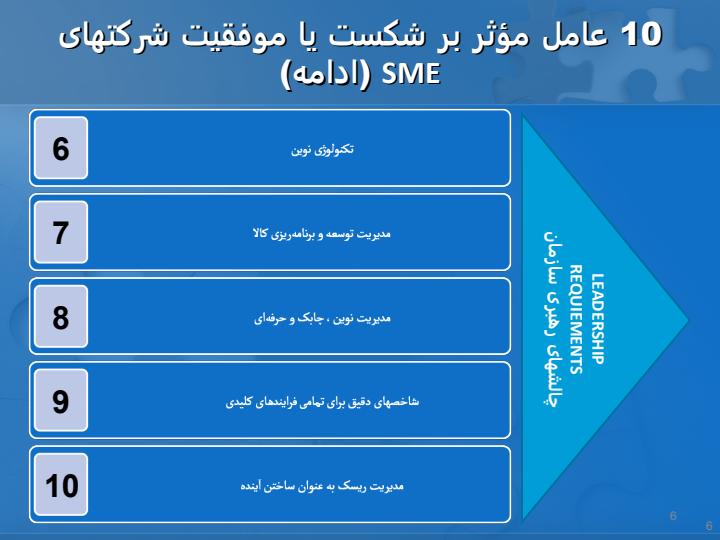 10 عامل مؤثر بر شکست یا موفقیت شرکتهای SME (ادامه)

6
تکنولوژی نوین

7
مدیریت توسعه و برنامه‌ریزی کالا

8
مدیریت نوین ، چابک و حرفه‌ای

9
شاخصهای دقیق برای تمامی فرایندهای کلیدی

10
مدیریت ریسک به عنوان ساختن آینده

LEADERSHIP REQUIEMENTS
چالشهای رهبری سازمان

6

6